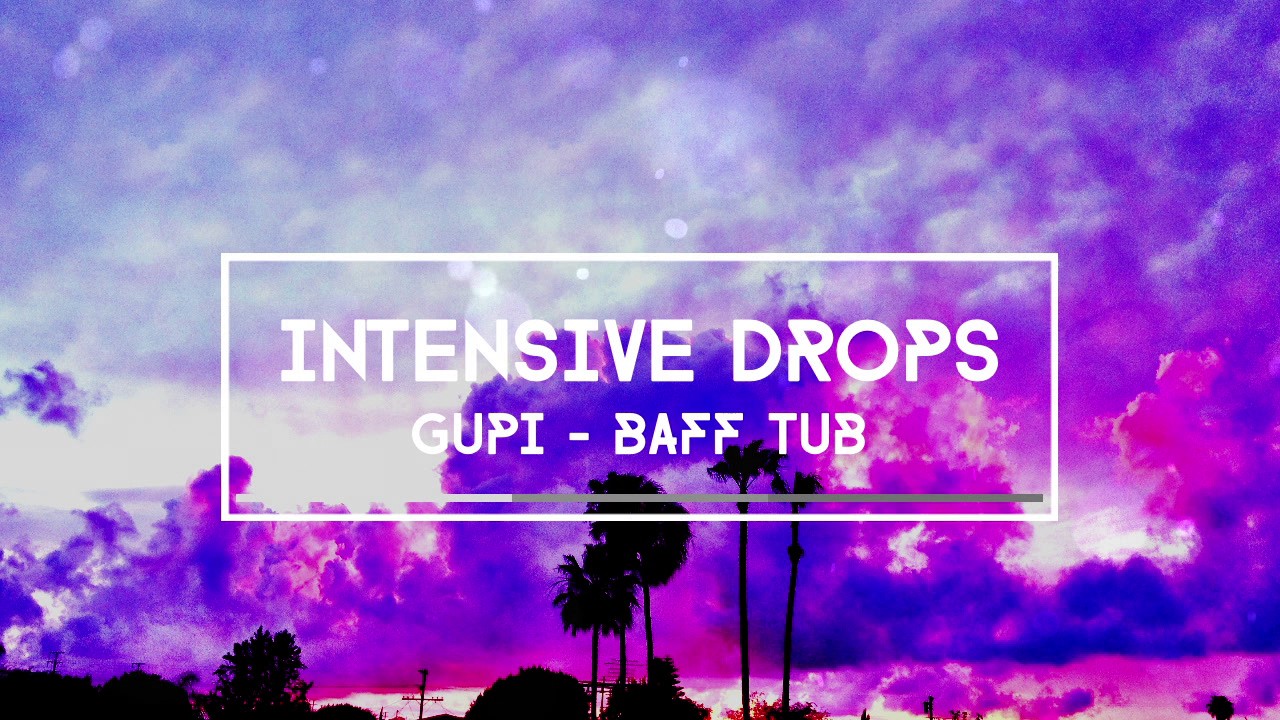 INTENSIVE DROPS
GUPI - BAFF TUB